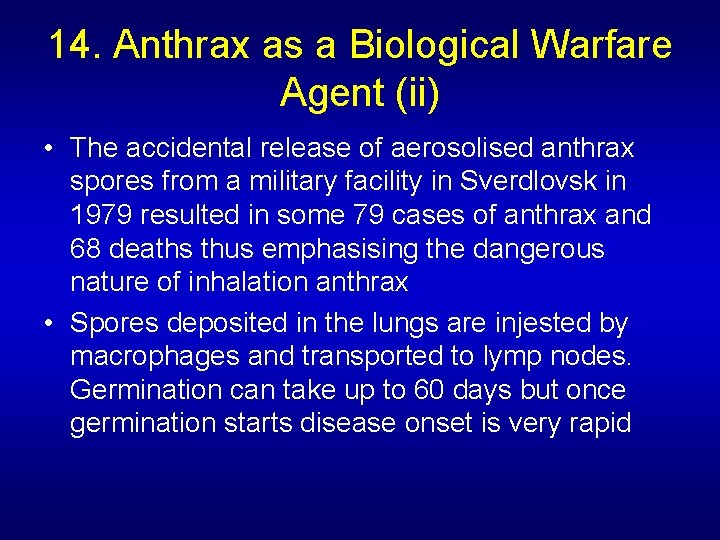 14. Anthrax as a Biological Warfare Agent (ii)

• The accidental release of aerosolised anthrax spores from a military facility in Sverdlovsk in 1979 resulted in some 79 cases of anthrax and 68 deaths thus emphasising the dangerous nature of inhalation anthrax

• Spores deposited in the lungs are injested by macrophages and transported to lymp nodes. Germination can take up to 60 days but once germination starts disease onset is very rapid